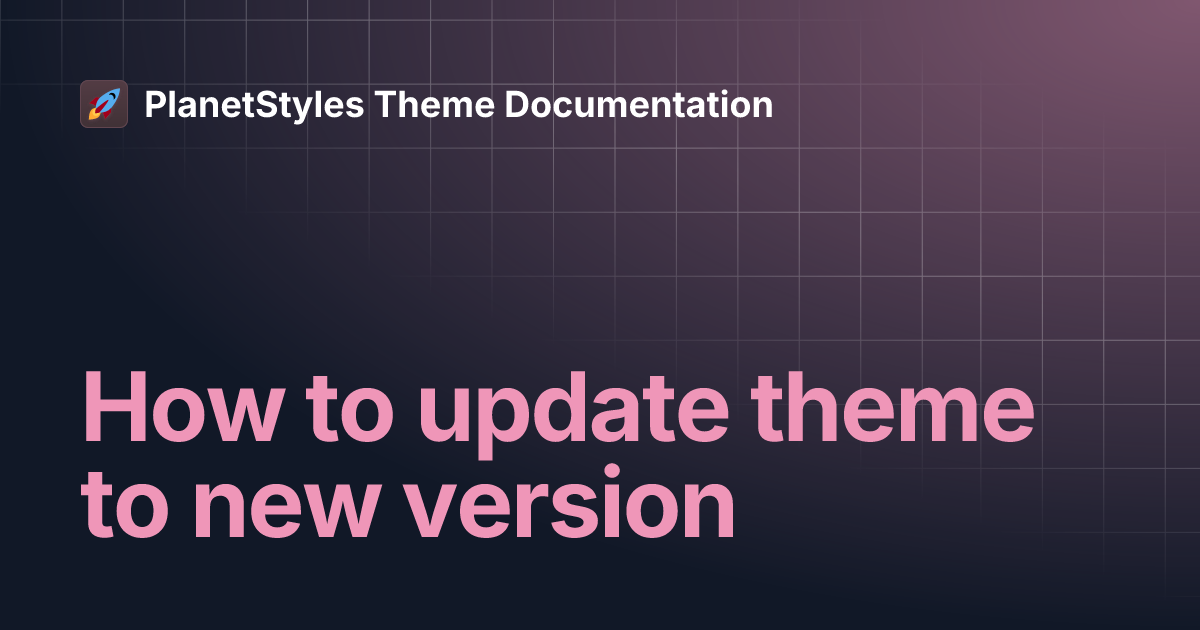 PlanetStyles Theme Documentation

How to update theme to new version